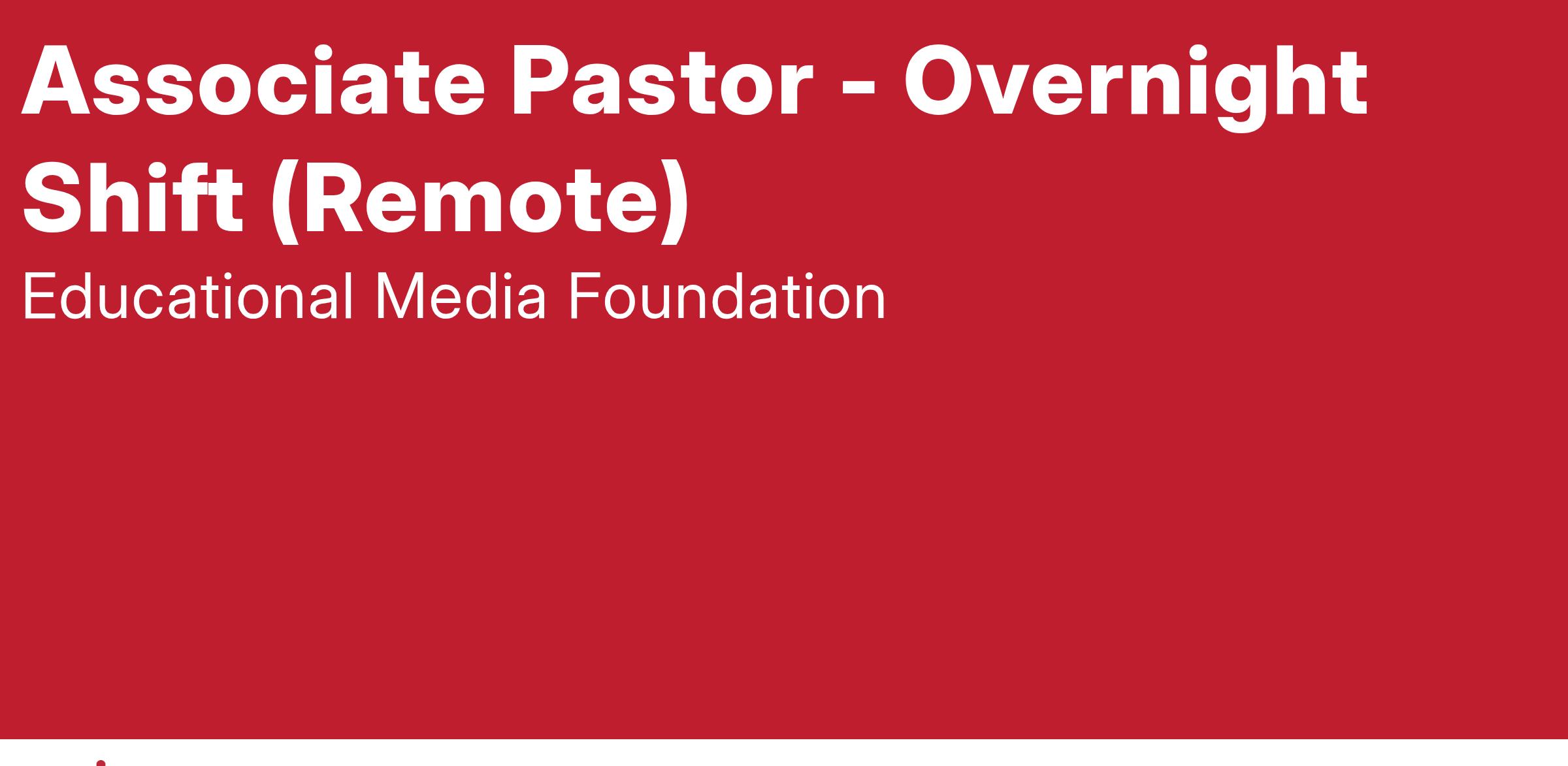 Associate Pastor - Overnight Shift (Remote)

Educational Media Foundation